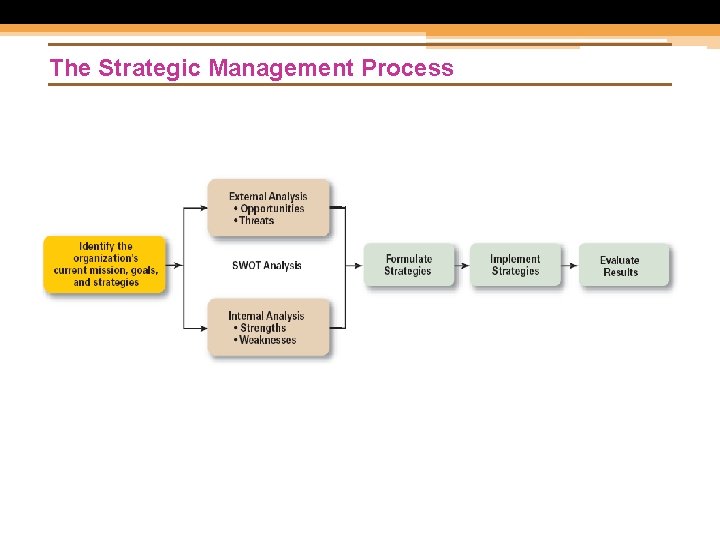 The Strategic Management Process

Identify the organization's current mission, goals, and strategies

External Analysis
• Opportunities
• Threats

SWOT Analysis

Internal Analysis
• Strengths
• Weaknesses

Formulate Strategies

Implement Strategies

Evaluate Results